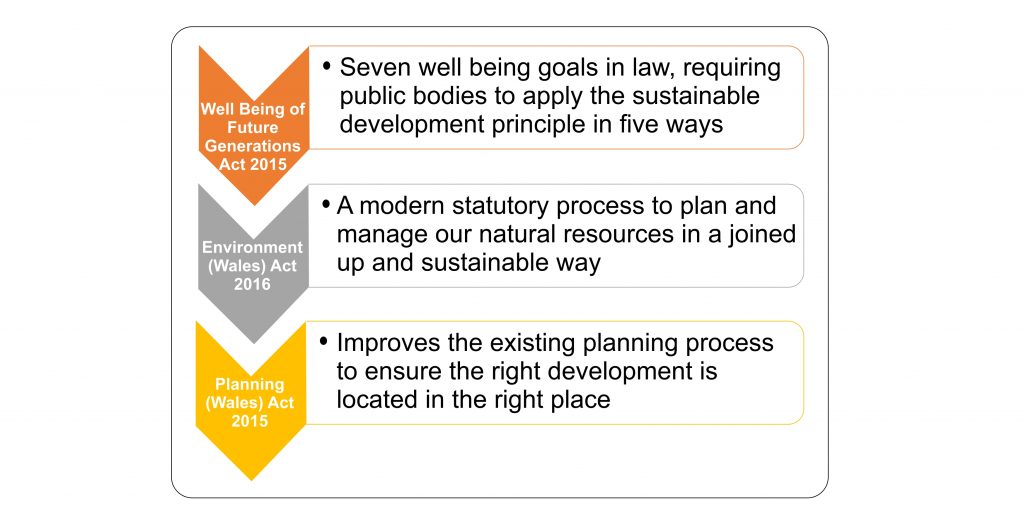 Well Being of Future Generations Act 2015

• Seven well being goals in law, requiring public bodies to apply the sustainable development principle in five ways

Environment (Wales) Act 2016

• A modern statutory process to plan and manage our natural resources in a joined up and sustainable way

Planning (Wales) Act 2015

• Improves the existing planning process to ensure the right development is located in the right place